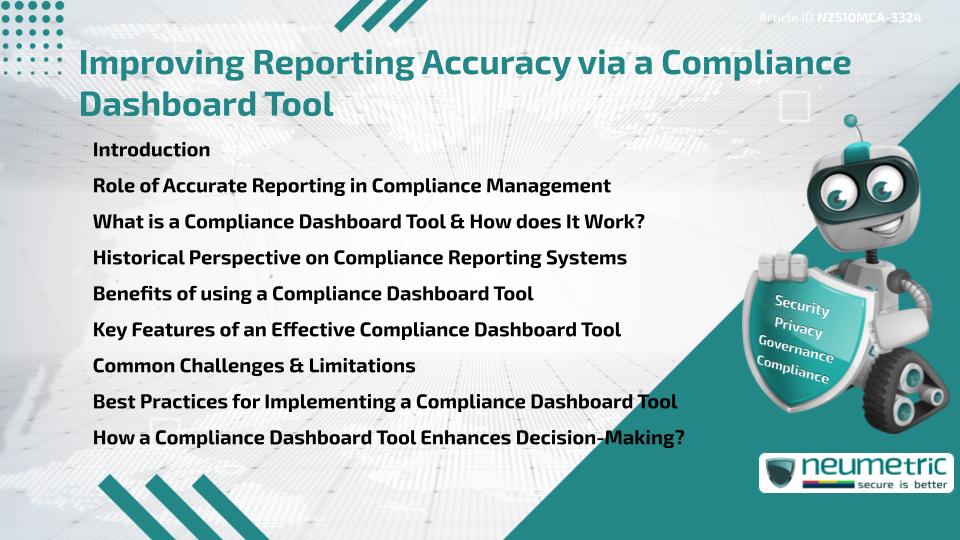 Article ID N2510MCA-3324

Improving Reporting Accuracy via a Compliance Dashboard Tool

Introduction
Role of Accurate Reporting in Compliance Management
What is a Compliance Dashboard Tool & How does It Work?
Historical Perspective on Compliance Reporting Systems
Benefits of using a Compliance Dashboard Tool
Key Features of an Effective Compliance Dashboard Tool
Common Challenges & Limitations
Best Practices for Implementing a Compliance Dashboard Tool
How a Compliance Dashboard Tool Enhances Decision-Making?

Security
Privacy
Governance
Compliance

neumetric
secure is better